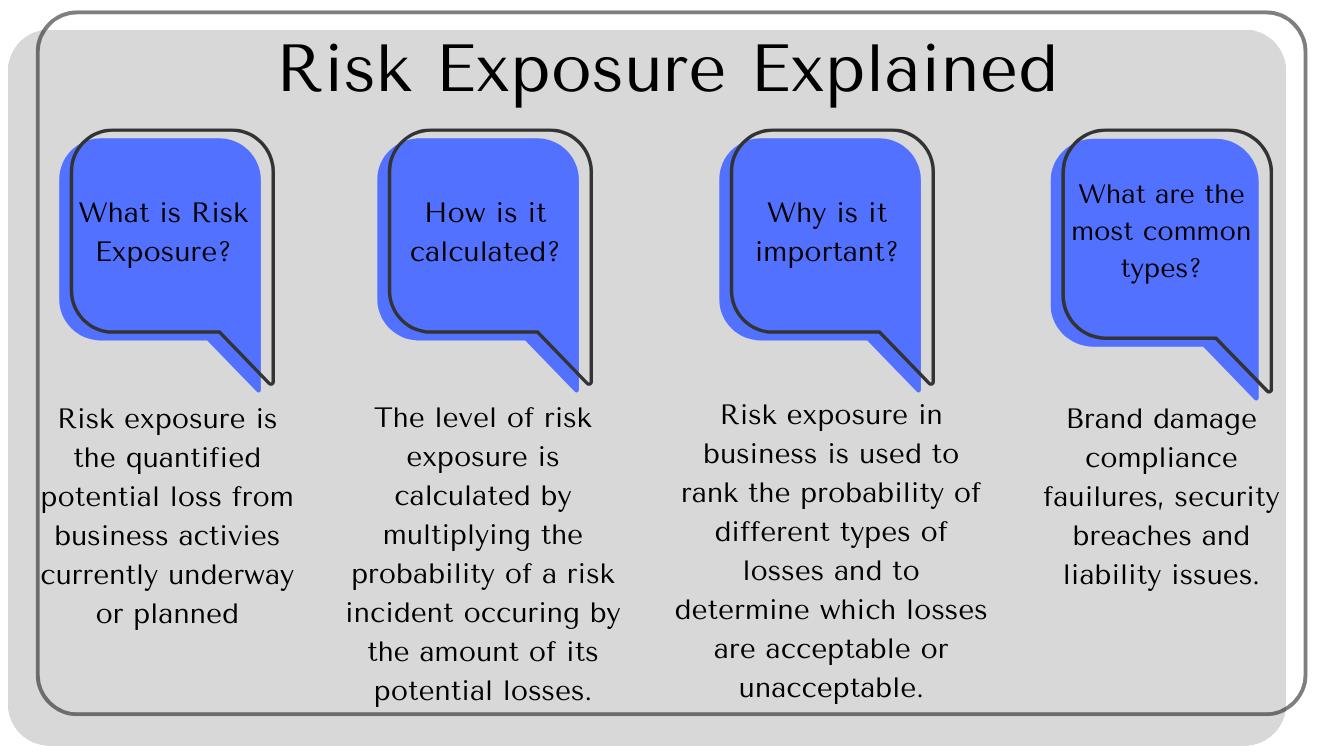 Risk Exposure Explained

What is Risk Exposure?

Risk exposure is the quantified potential loss from business activies currently underway or planned

How is it calculated?

The level of risk exposure is calculated by multiplying the probability of a risk incident occuring by the amount of its potential losses.

Why is it important?

Risk exposure in business is used to rank the probability of different types of losses and to determine which losses are acceptable or unacceptable.

What are the most common types?

Brand damage compliance fauilures, security breaches and liability issues.